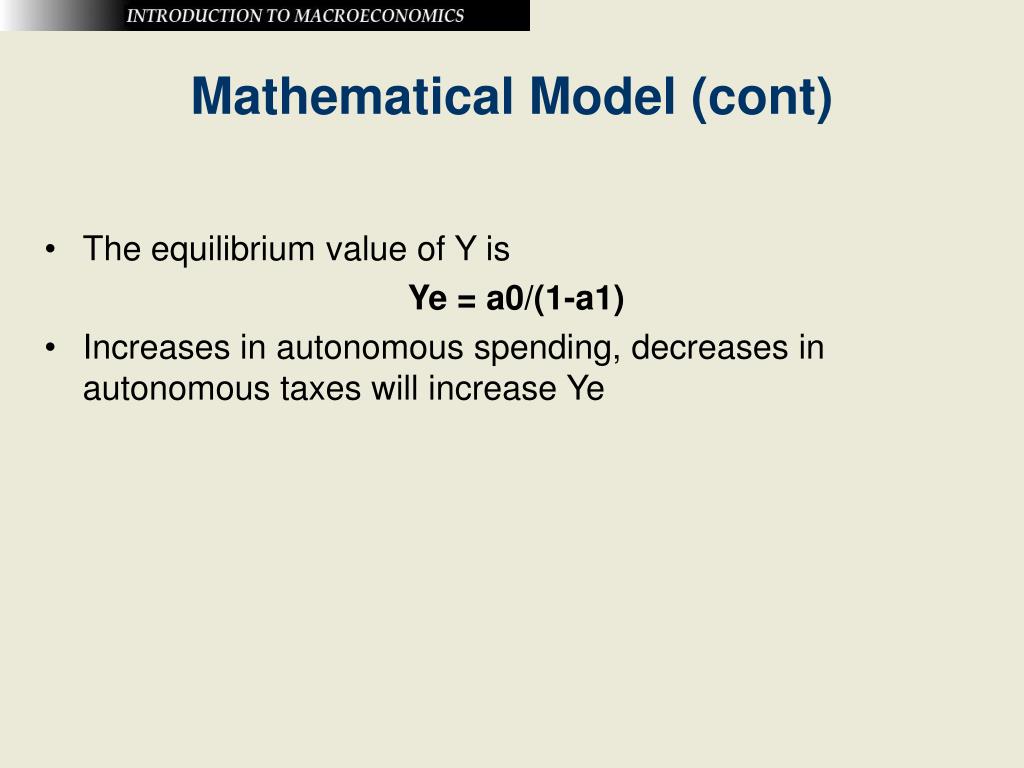 INTRODUCTION TO MACROECONOMICS

Mathematical Model (cont)

• The equilibrium value of Y is

Ye = a0/(1-a1)

• Increases in autonomous spending, decreases in autonomous taxes will increase Ye